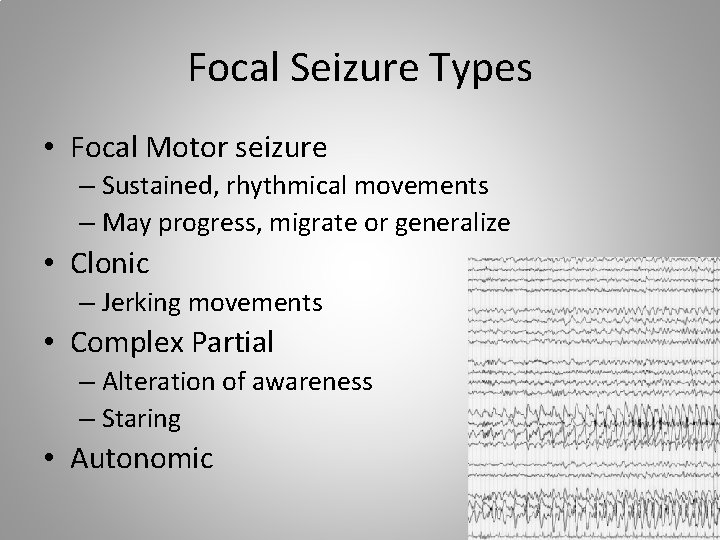 Focal Seizure Types

• Focal Motor seizure
– Sustained, rhythmical movements
– May progress, migrate or generalize
• Clonic
– Jerking movements
• Complex Partial
– Alteration of awareness
– Staring
• Autonomic